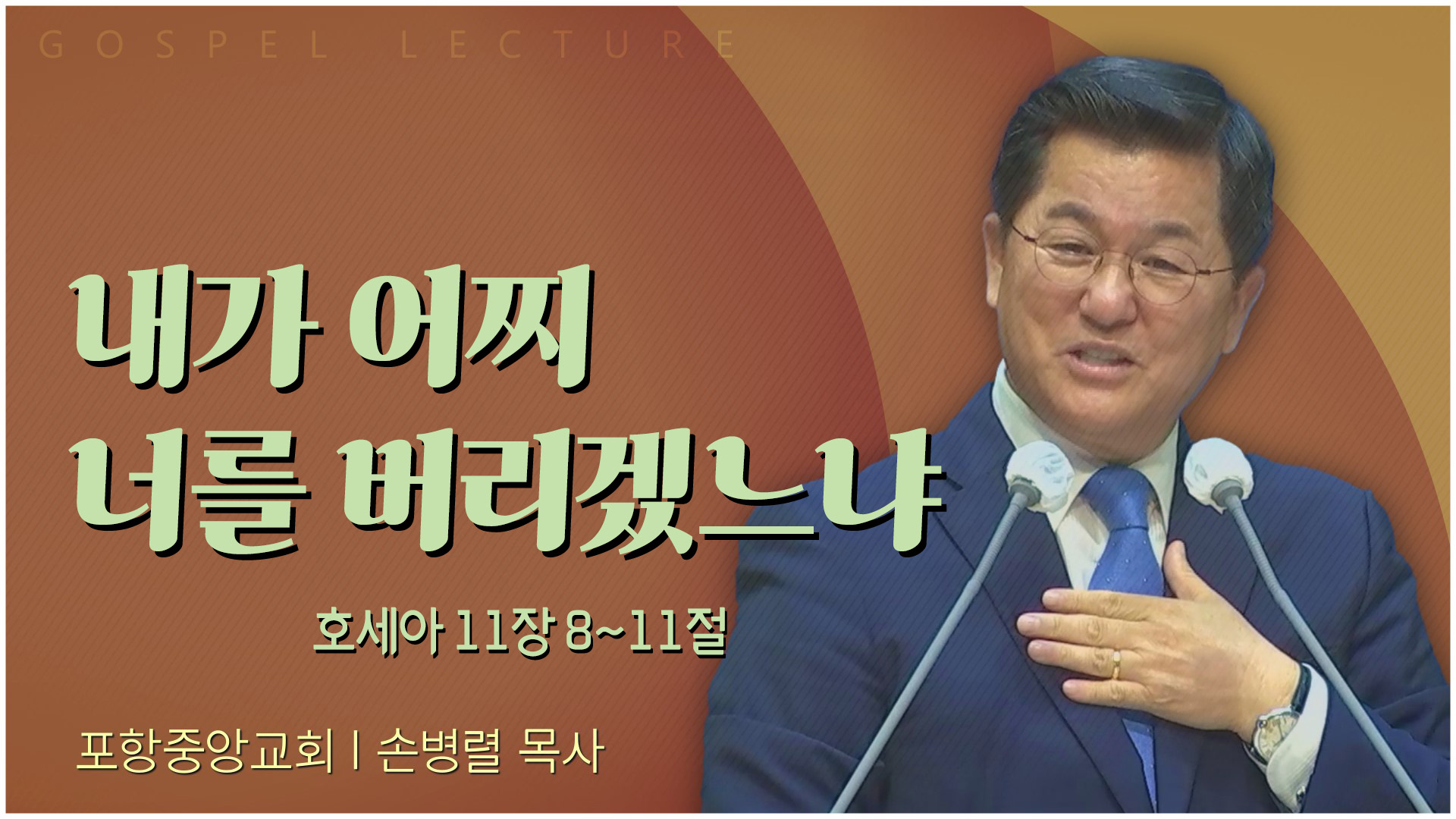 GOSPEL LECTURE

내가 어찌
너를 버리겠느냐

호세아 11장 8~11절

포항중앙교회 | 손병렬 목사